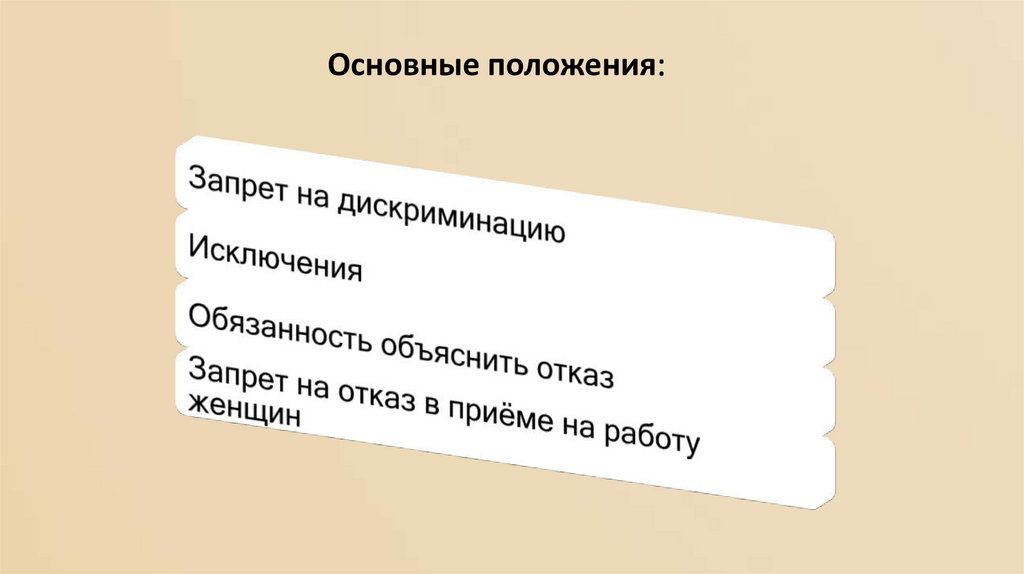 Основные положения:

Запрет на дискриминацию

Исключения

Обязанность объяснить отказ

Запрет на отказ в приёме на работу женщин